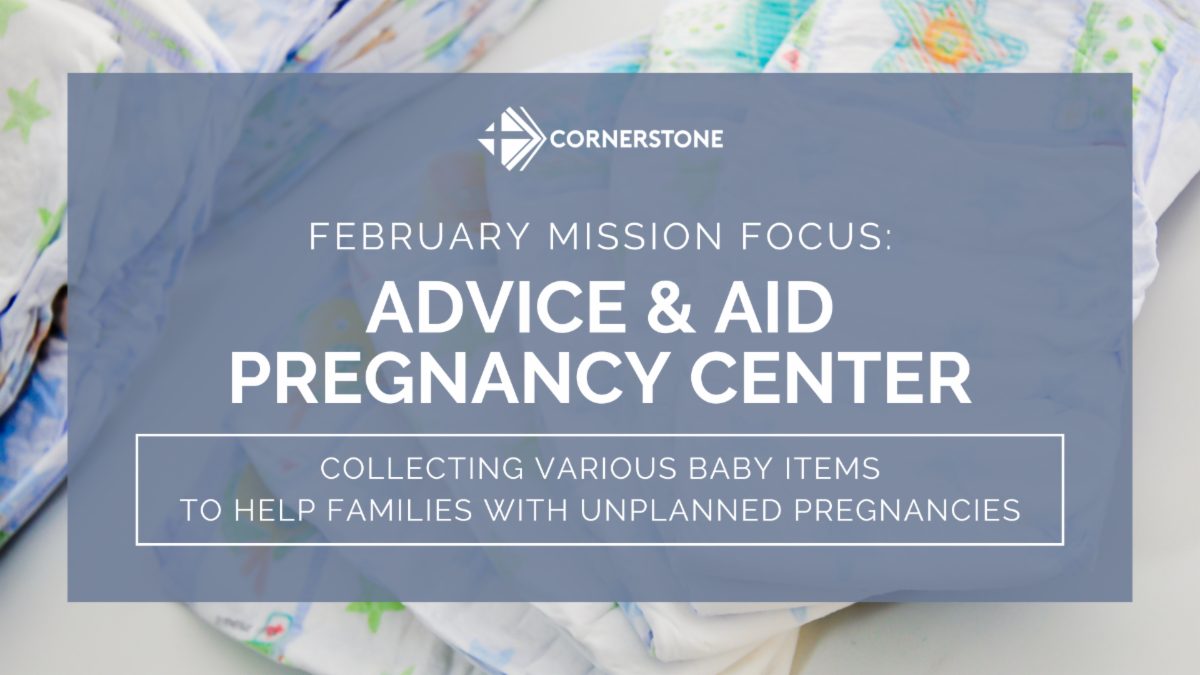 CORNERSTONE

FEBRUARY MISSION FOCUS:

ADVICE & AID PREGNANCY CENTER

COLLECTING VARIOUS BABY ITEMS TO HELP FAMILIES WITH UNPLANNED PREGNANCIES